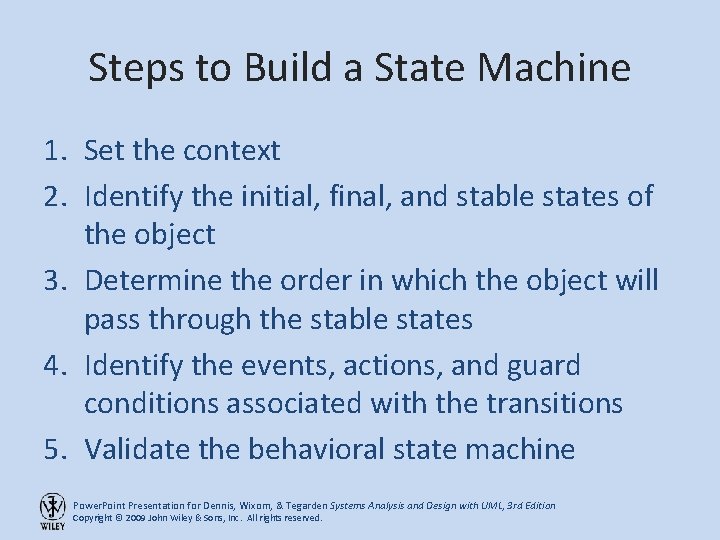 Steps to Build a State Machine

1. Set the context
2. Identify the initial, final, and stable states of the object
3. Determine the order in which the object will pass through the stable states
4. Identify the events, actions, and guard conditions associated with the transitions
5. Validate the behavioral state machine

WILEY

PowerPoint Presentation for Dennis, Wixom, & Tegarden Systems Analysis and Design with UML, 3rd Edition
Copyright © 2009 John Wiley & Sons, Inc. All rights reserved.